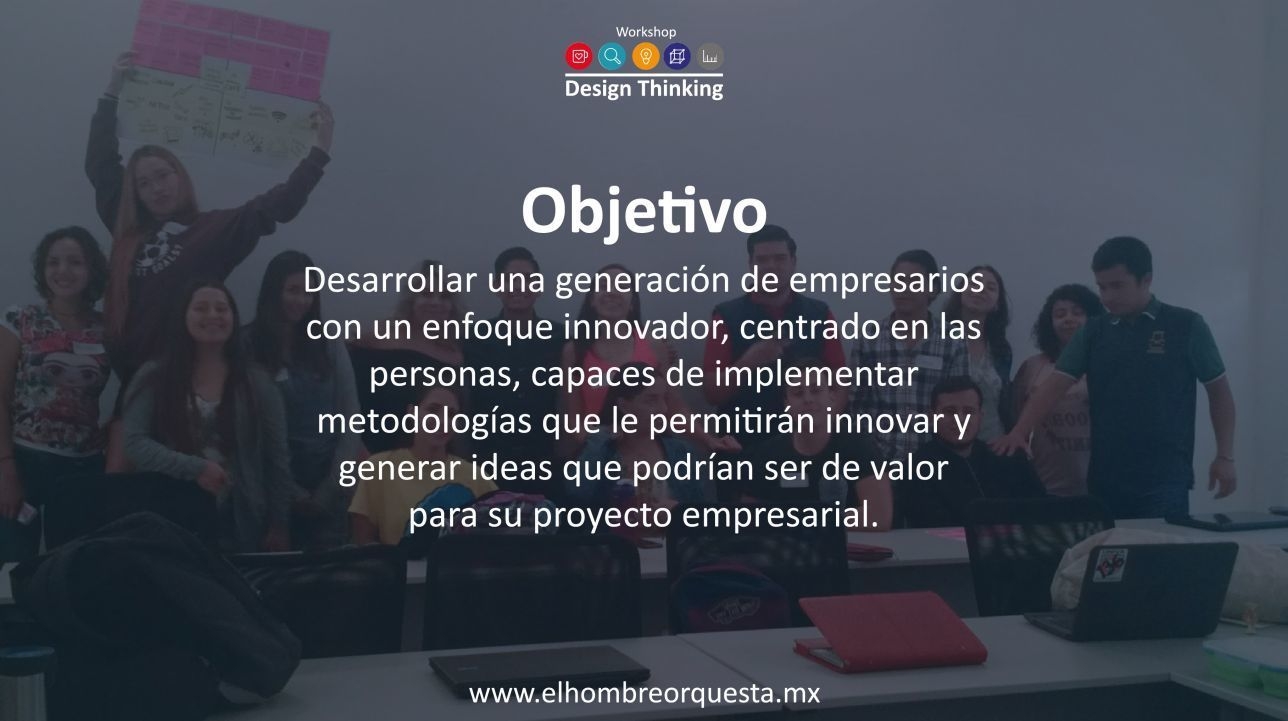 Workshop
Design Thinking

Objetivo

Desarrollar una generación de empresarios con un enfoque innovador, centrado en las personas, capaces de implementar metodologías que le permitirán innovar y generar ideas que podrían ser de valor para su proyecto empresarial.

www.elhombreorquesta.mx